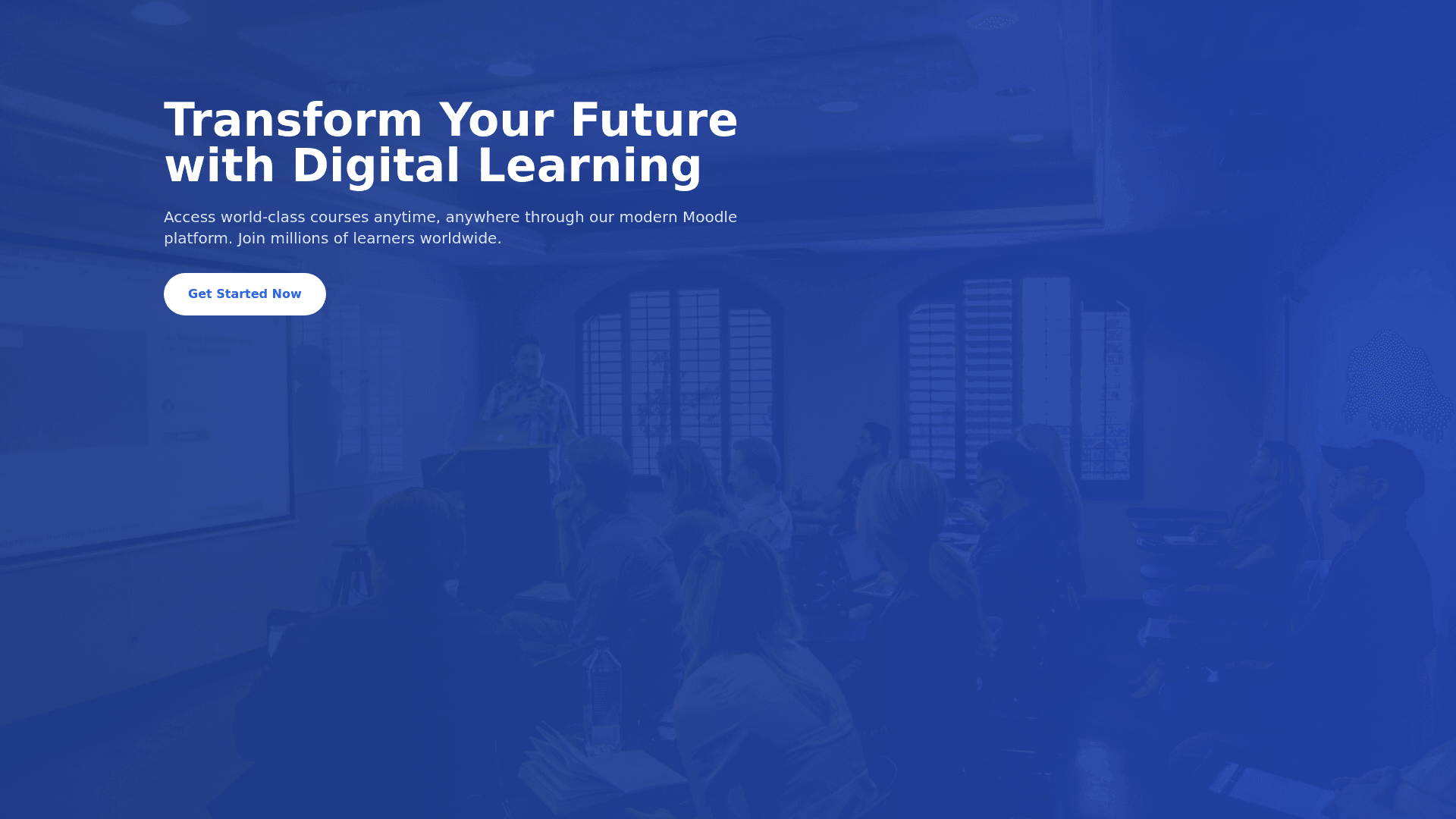 Transform Your Future with Digital Learning

Access world-class courses anytime, anywhere through our modern Moodle platform. Join millions of learners worldwide.

Get Started Now